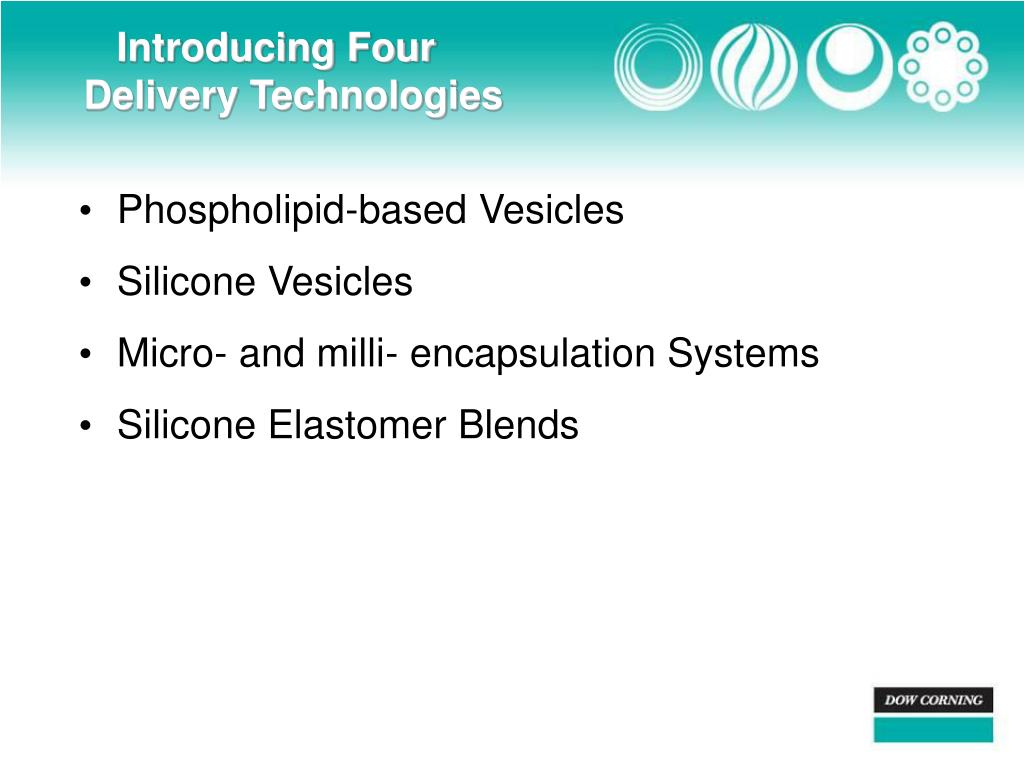 Introducing Four Delivery Technologies

• Phospholipid-based Vesicles
• Silicone Vesicles
• Micro- and milli- encapsulation Systems
• Silicone Elastomer Blends

DOW CORNING